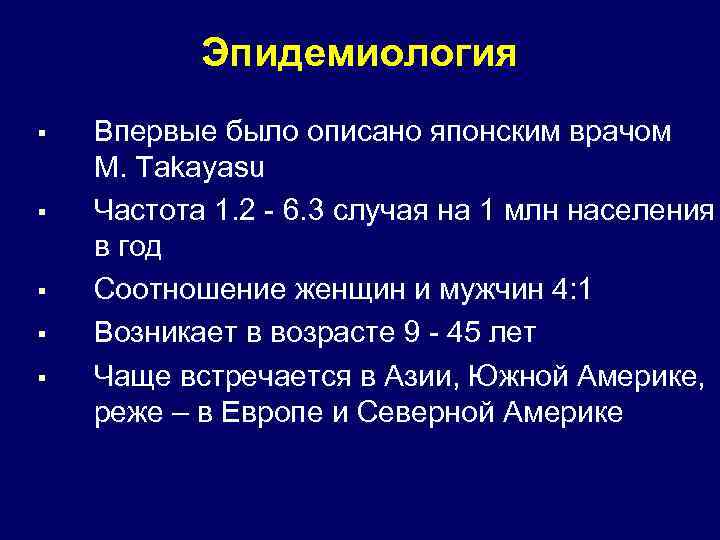 Эпидемиология

▪ Впервые было описано японским врачом M. Takayasu

▪ Частота 1.2 - 6.3 случая на 1 млн населения в год

▪ Соотношение женщин и мужчин 4:1

▪ Возникает в возрасте 9 - 45 лет

▪ Чаще встречается в Азии, Южной Америке, реже – в Европе и Северной Америке